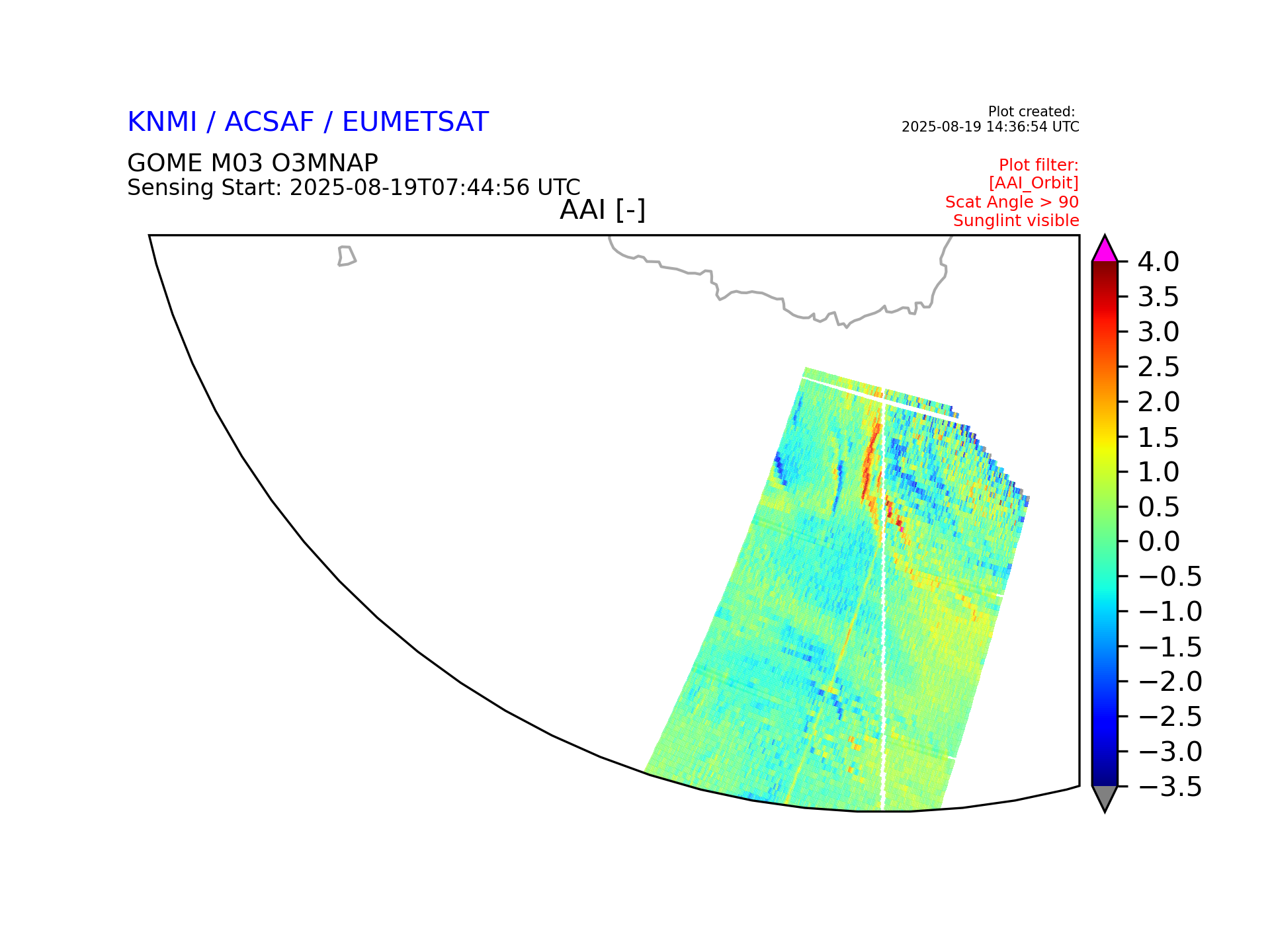 KNMI / ACSAF / EUMETSAT

Plot created:
2025-08-19 14:36:54 UTC

GOME M03 O3MNAP
Sensing Start: 2025-08-19T07:44:56 UTC

Plot filter:
[AAI_Orbit]
Scat Angle > 90
Sunglint visible

AAI [-]

4.0
3.5
3.0
2.5
2.0
1.5
1.0
0.5
0.0
−0.5
−1.0
−1.5
−2.0
−2.5
−3.0
−3.5